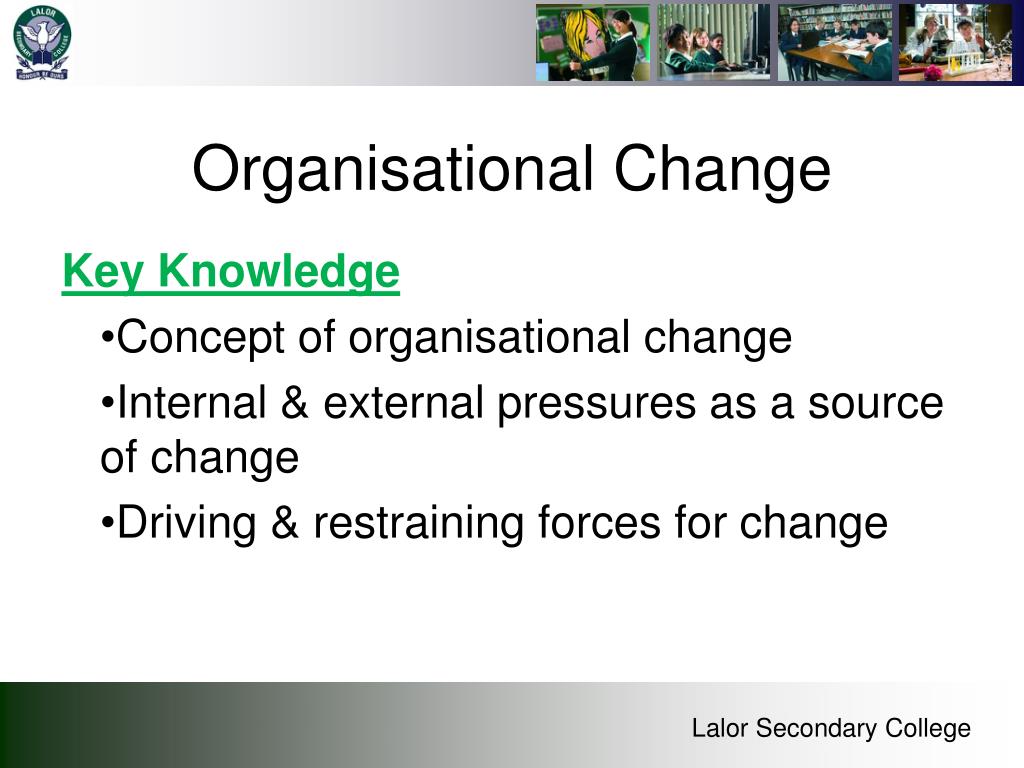 LALOR SECONDARY COLLEGE
HONOUR BE OURS

Organisational Change

Key Knowledge

•Concept of organisational change

•Internal & external pressures as a source of change

•Driving & restraining forces for change

Lalor Secondary College